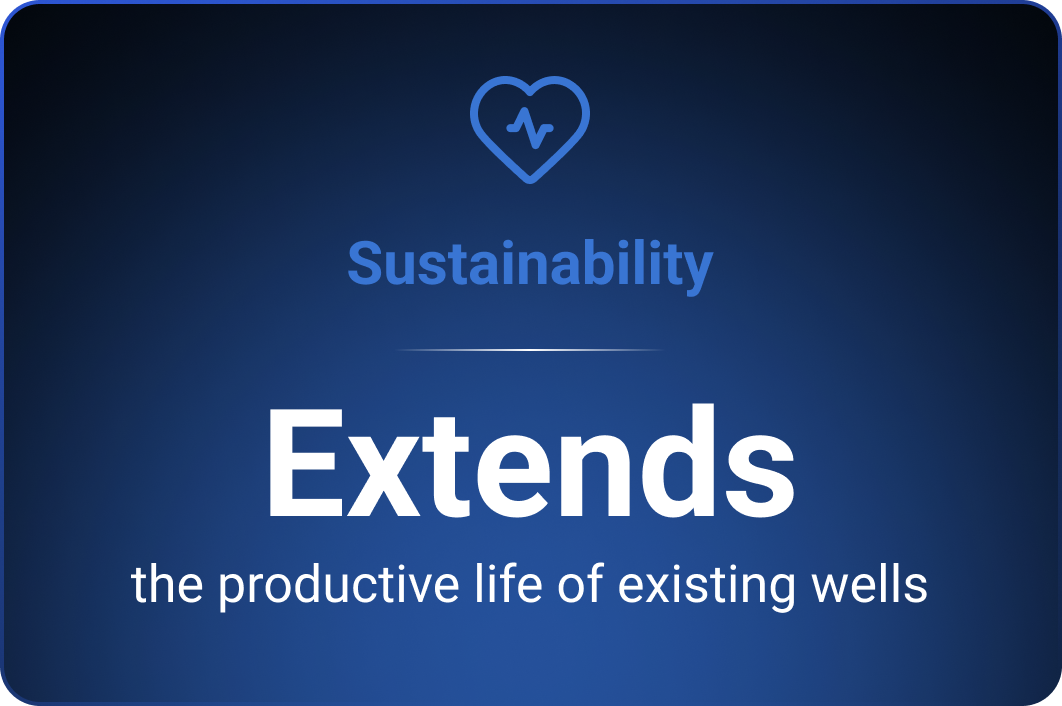 Sustainability

Extends

the productive life of existing wells